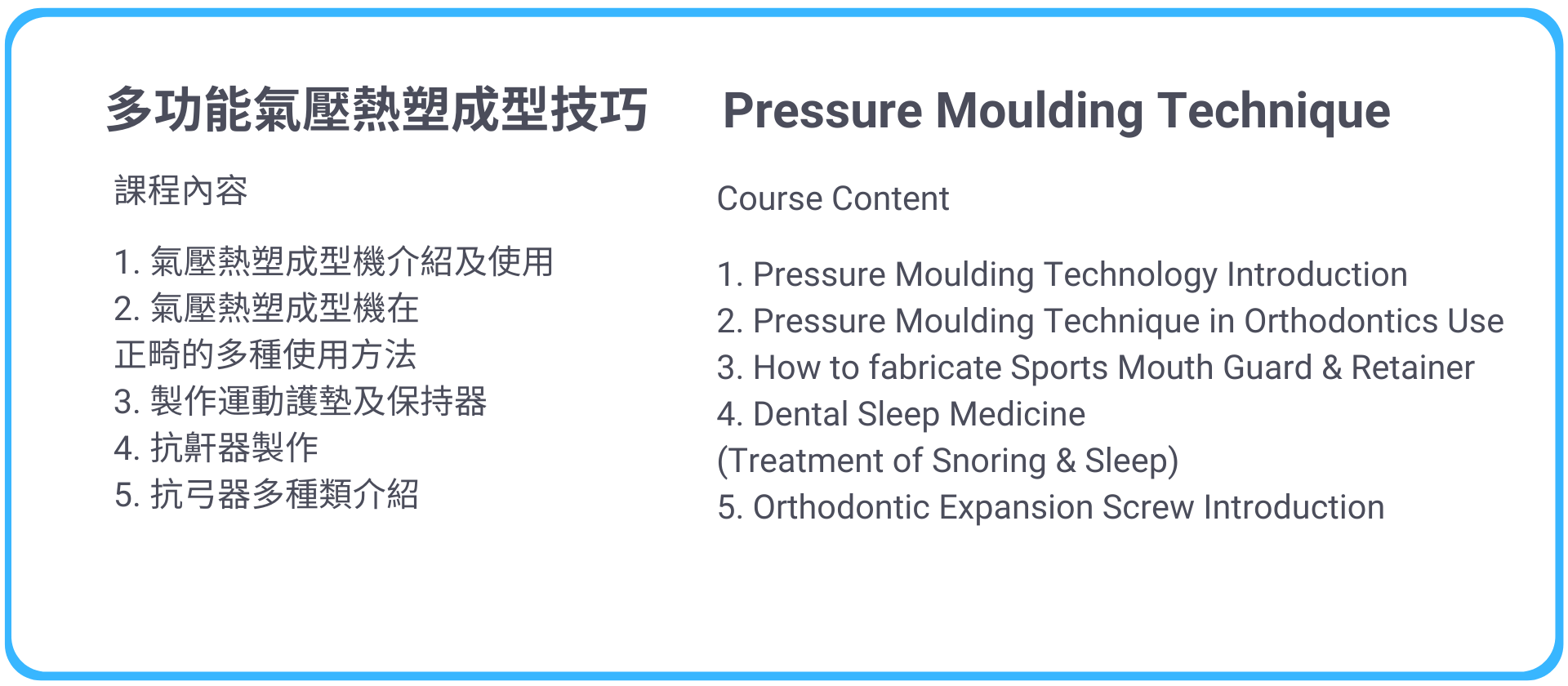 多功能氣壓熱塑成型技巧

課程內容

1. 氣壓熱塑成型機介紹及使用
2. 氣壓熱塑成型機在正畸的多種使用方法
3. 製作運動護墊及保持器
4. 抗鼾器製作
5. 抗弓器多種類介紹

Pressure Moulding Technique

Course Content

1. Pressure Moulding Technology Introduction
2. Pressure Moulding Technique in Orthodontics Use
3. How to fabricate Sports Mouth Guard & Retainer
4. Dental Sleep Medicine (Treatment of Snoring & Sleep)
5. Orthodontic Expansion Screw Introduction